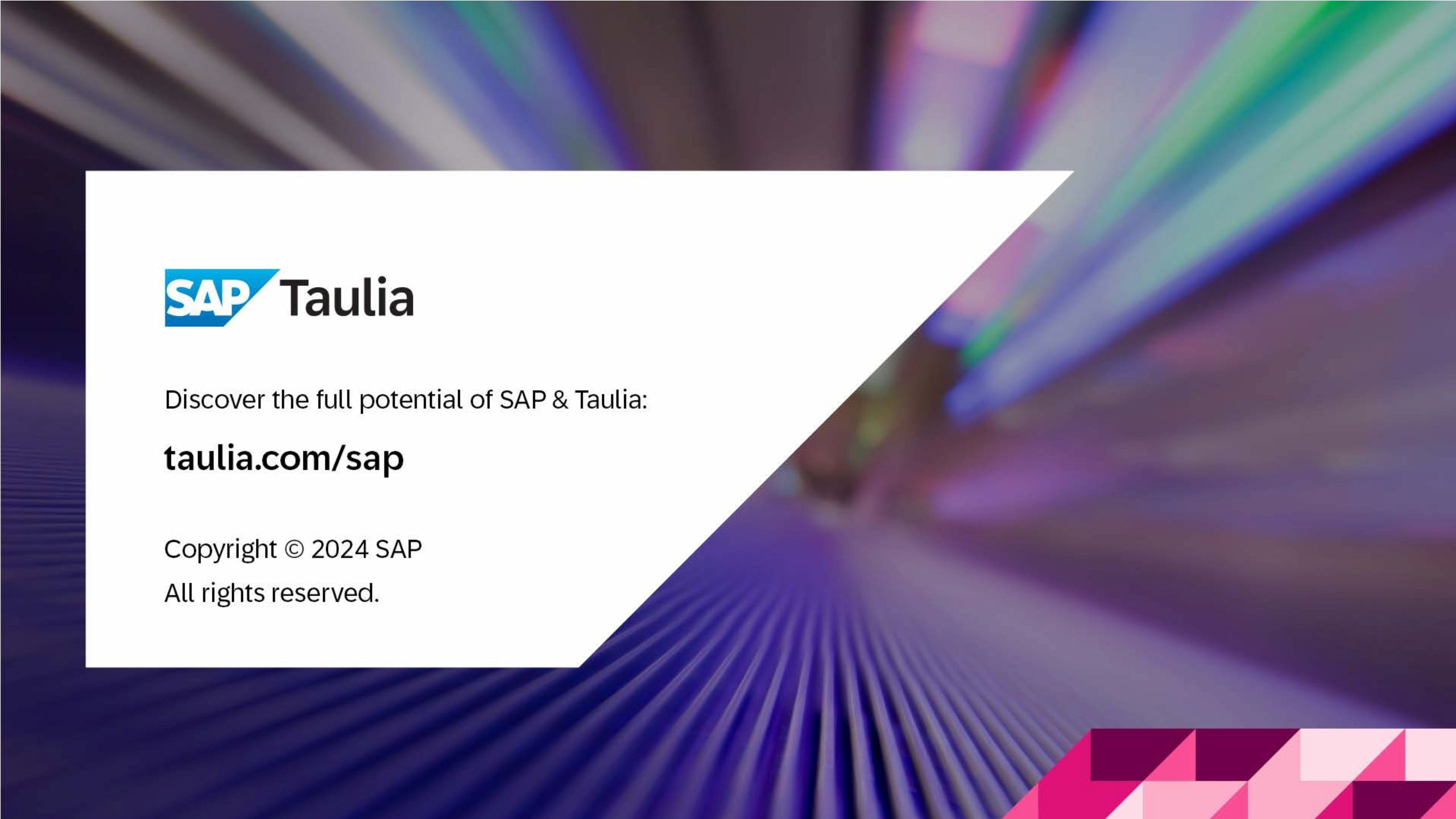 SAP Taulia

Discover the full potential of SAP & Taulia:

taulia.com/sap

Copyright © 2024 SAP
All rights reserved.